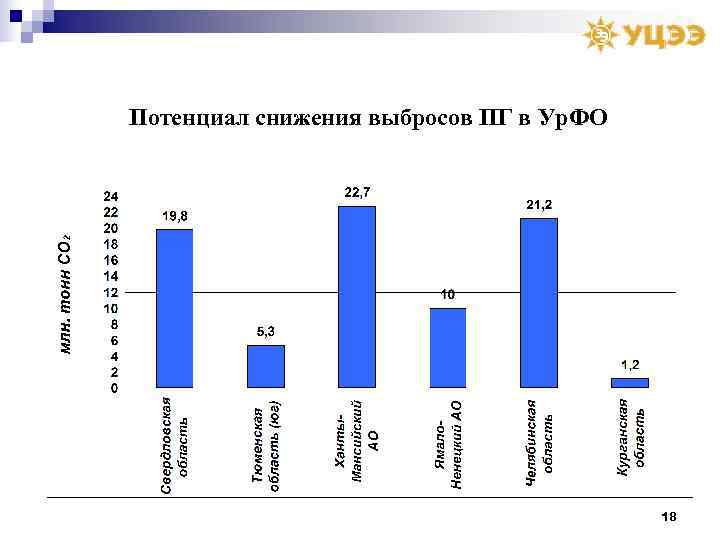 УЦЭЭ

Потенциал снижения выбросов ПГ в УрФО

млн. тонн $CO_2$

24
22
20
18
16
14
12
10
8
6
4
2
0

19,8
5,3
22,7
10
21,2
1,2

Свердловская область
Тюменская область (юг)
Ханты-Мансийский АО
Ямало-Ненецкий АО
Челябинская область
Курганская область

18